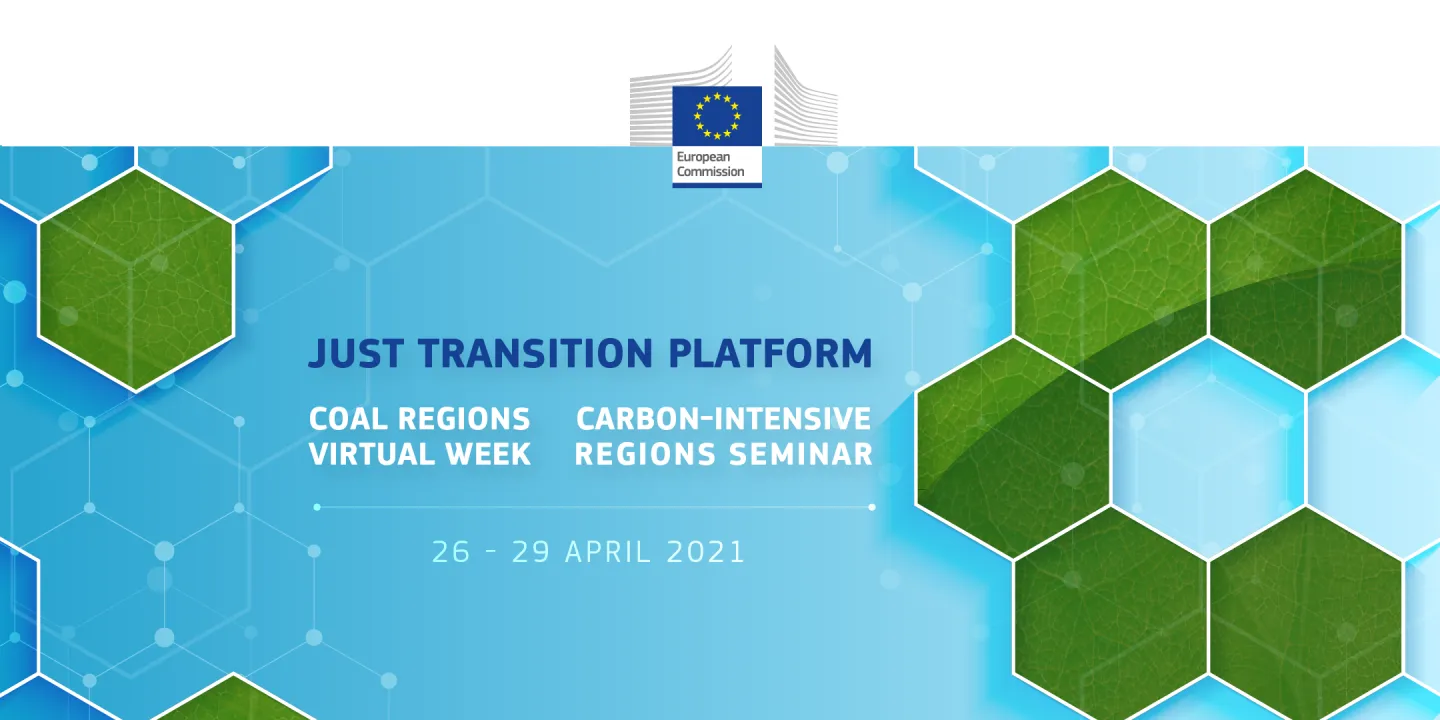 European Commission

JUST TRANSITION PLATFORM

COAL REGIONS VIRTUAL WEEK

CARBON-INTENSIVE REGIONS SEMINAR

26 - 29 APRIL 2021